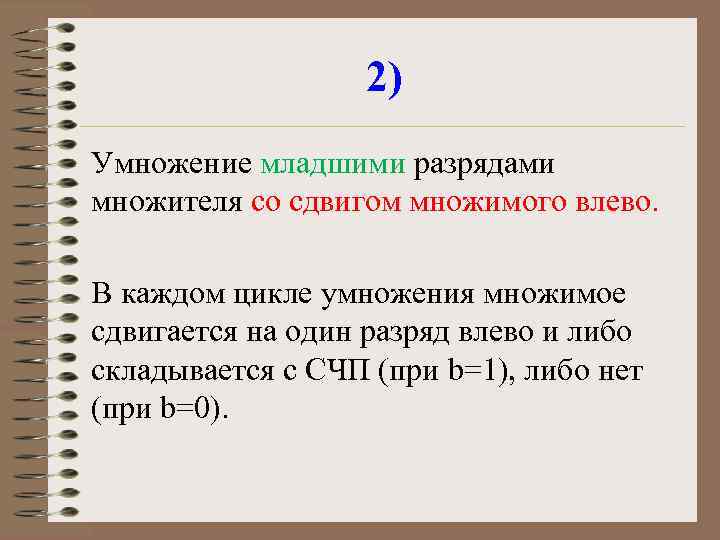 2)

Умножение младшими разрядами множителя со сдвигом множимого влево.

В каждом цикле умножения множимое сдвигается на один разряд влево и либо складывается с СЧП (при b=1), либо нет (при b=0).